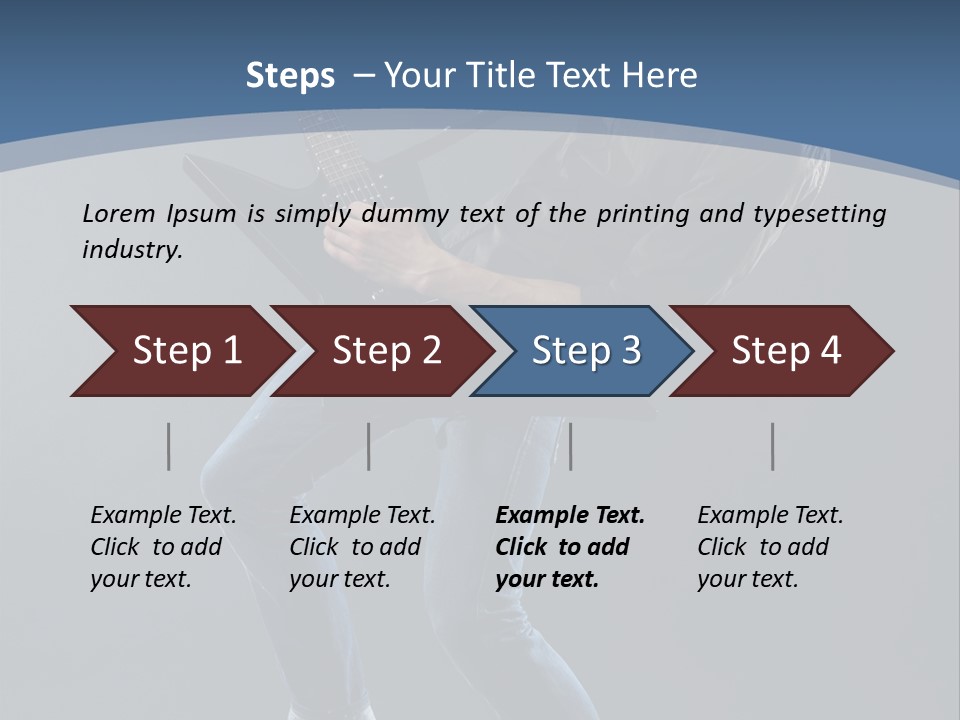 Steps – Your Title Text Here

Lorem Ipsum is simply dummy text of the printing and typesetting industry.

Step 1

Step 2

Step 3

Step 4

Example Text. Click to add your text.

Example Text. Click to add your text.

Example Text. Click to add your text.

Example Text. Click to add your text.